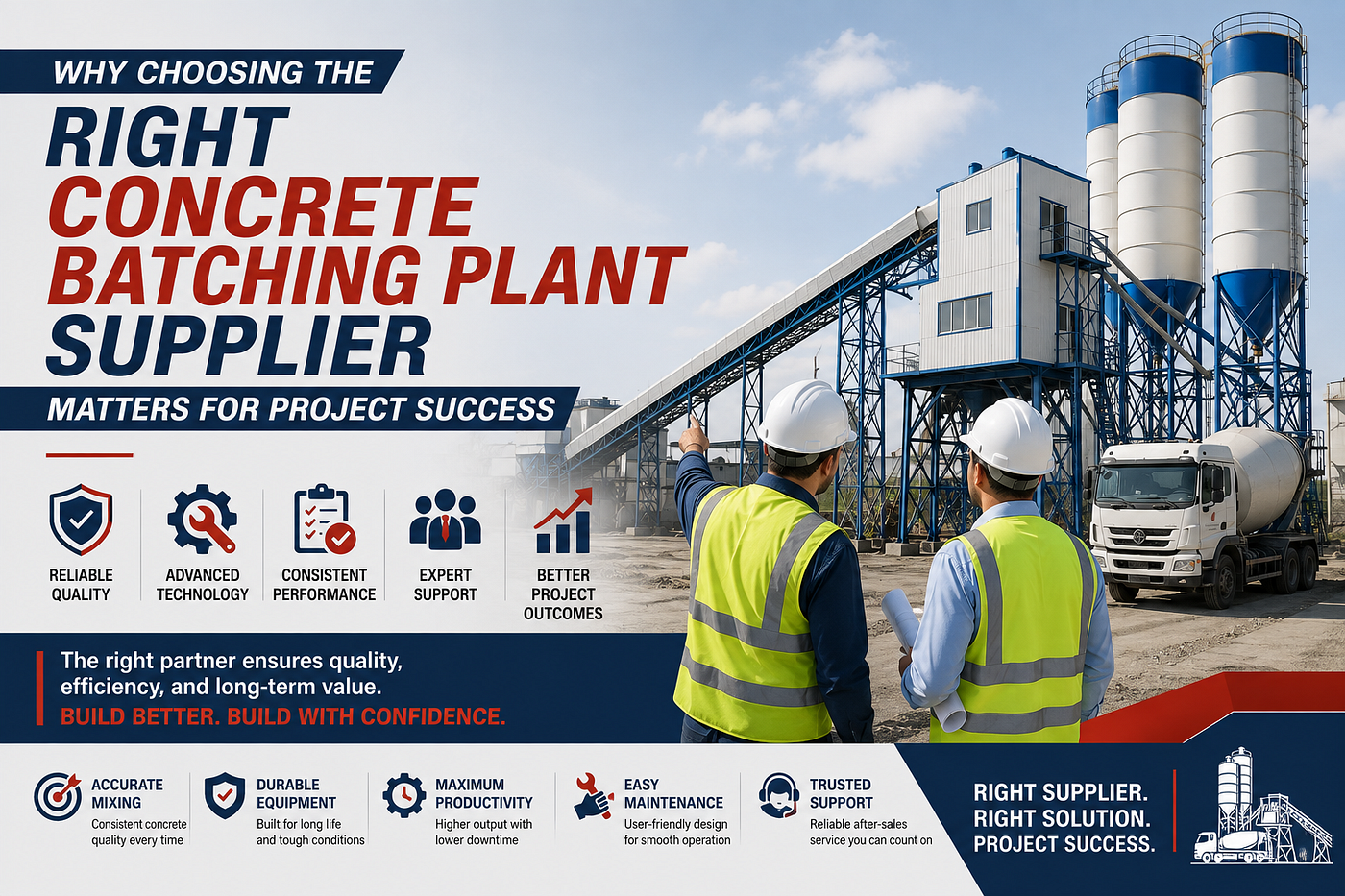 WHY CHOOSING THE

RIGHT CONCRETE BATCHING PLANT SUPPLIER

MATTERS FOR PROJECT SUCCESS

RELIABLE QUALITY

ADVANCED TECHNOLOGY

CONSISTENT PERFORMANCE

EXPERT SUPPORT

BETTER PROJECT OUTCOMES

The right partner ensures quality, efficiency, and long-term value.
BUILD BETTER. BUILD WITH CONFIDENCE.

ACCURATE MIXING
Consistent concrete quality every time

DURABLE EQUIPMENT
Built for long life and tough conditions

MAXIMUM PRODUCTIVITY
Higher output with lower downtime

EASY MAINTENANCE
User-friendly design for smooth operation

TRUSTED SUPPORT
Reliable after-sales service you can count on

RIGHT SUPPLIER.
RIGHT SOLUTION.
PROJECT SUCCESS.